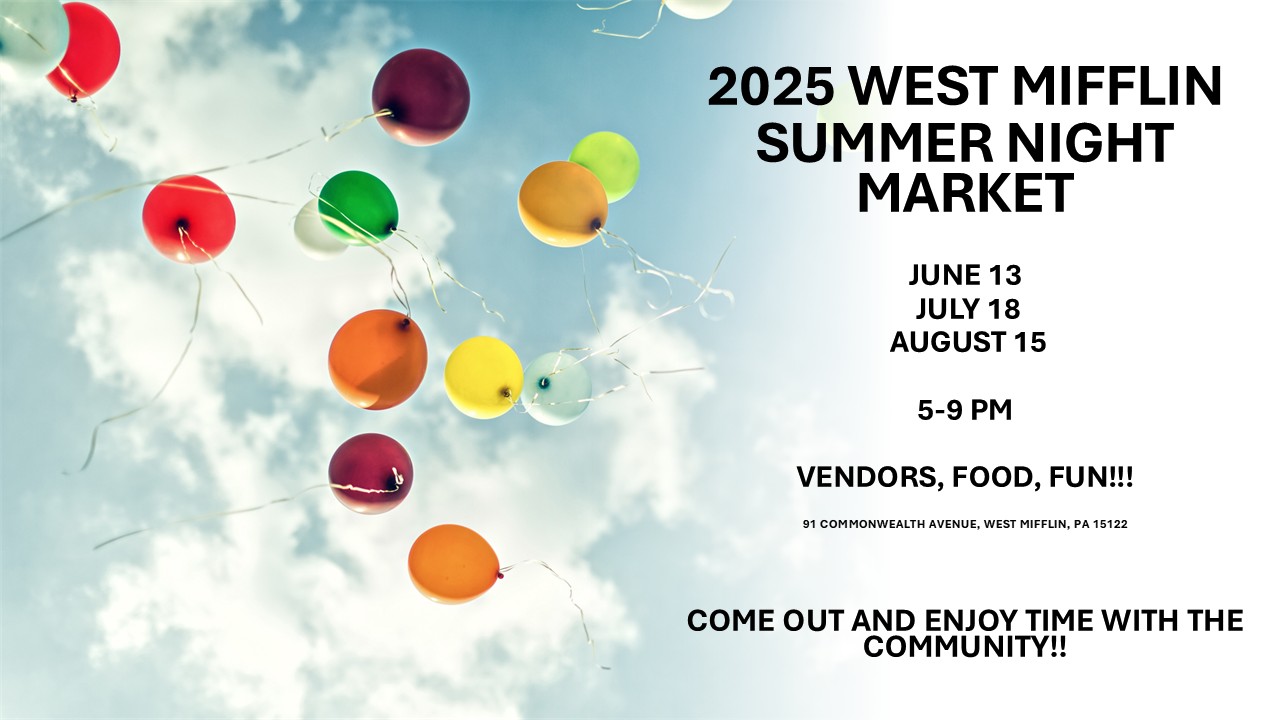 2025 WEST MIFFLIN SUMMER NIGHT MARKET

JUNE 13
JULY 18
AUGUST 15

5-9 PM

VENDORS, FOOD, FUN!!!

91 COMMONWEALTH AVENUE, WEST MIFFLIN, PA 15122

COME OUT AND ENJOY TIME WITH THE COMMUNITY!!